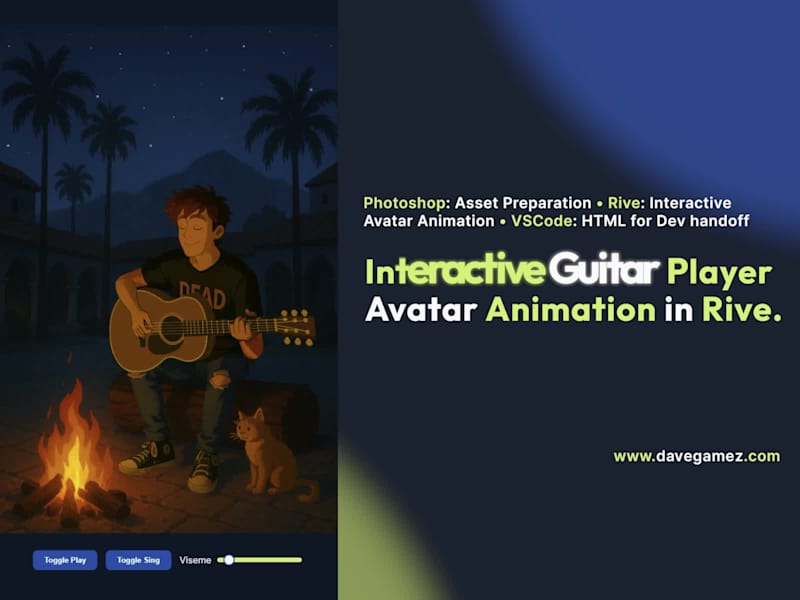 DEAD

Toggle Play
Toggle Sing
Viseme

Photoshop: Asset Preparation • Rive: Interactive Avatar Animation • VSCode: HTML for Dev handoff

Interactive Guitar Player Avatar Animation in Rive.

www.davegamez.com